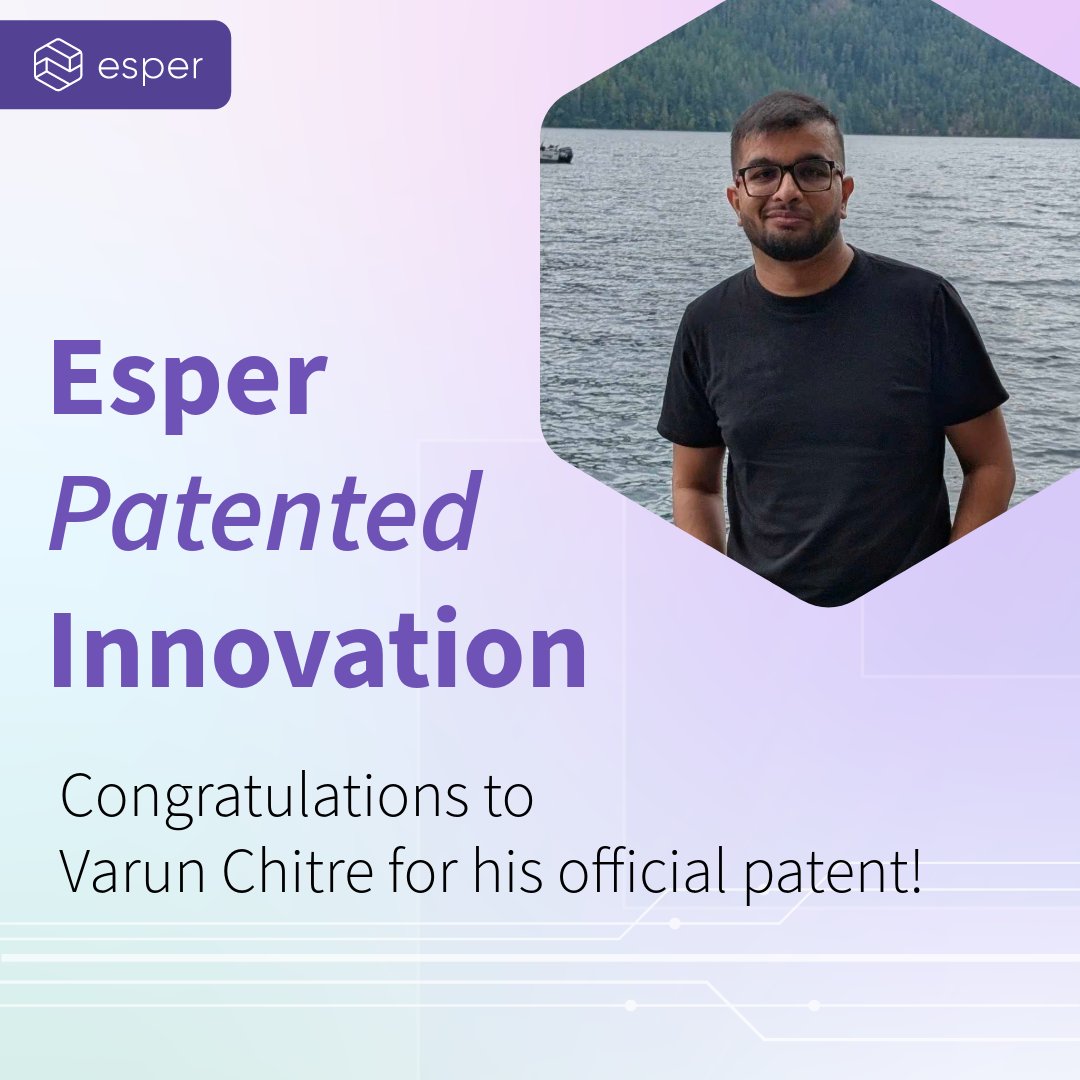 esper

Esper
Patented
Innovation

Congratulations to Varun Chitre for his official patent!